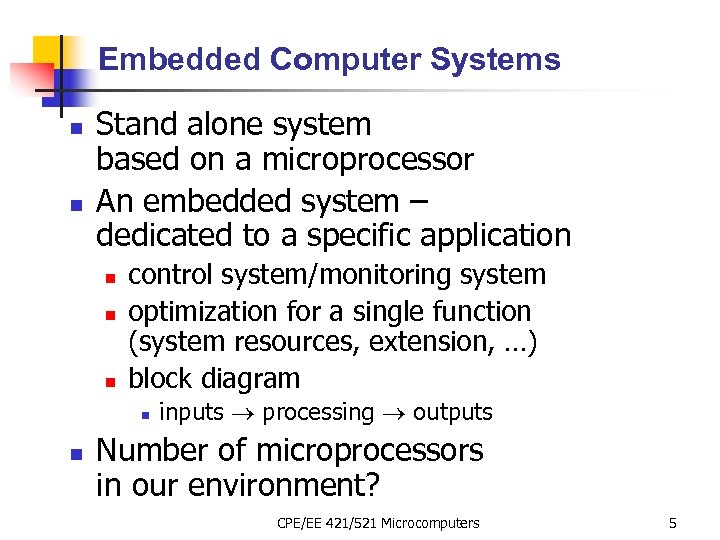 Embedded Computer Systems

- Stand alone system based on a microprocessor
- An embedded system – dedicated to a specific application
  - control system/monitoring system
  - optimization for a single function (system resources, extension, ...)
  - block diagram
    - inputs $\rightarrow$ processing $\rightarrow$ outputs
- Number of microprocessors in our environment?

CPE/EE 421/521 Microcomputers

5